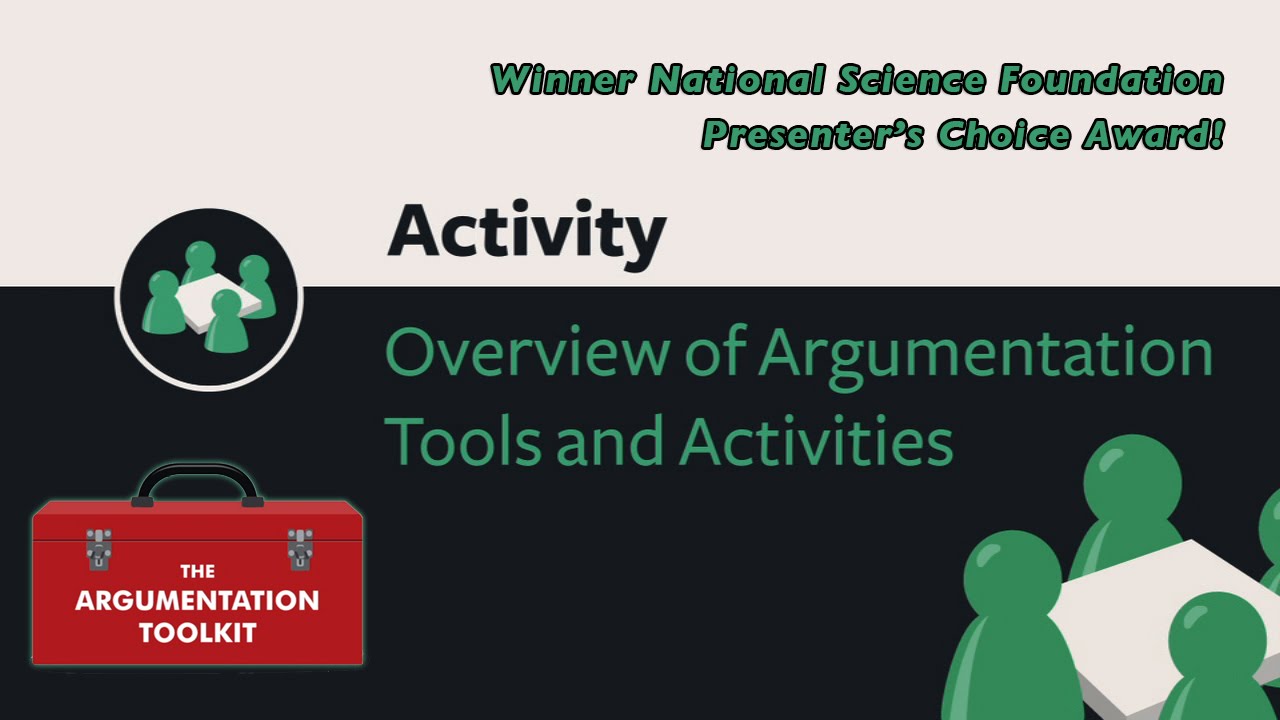 Winner National Science Foundation Presenter's Choice Award!

Activity

Overview of Argumentation Tools and Activities

THE ARGUMENTATION TOOLKIT